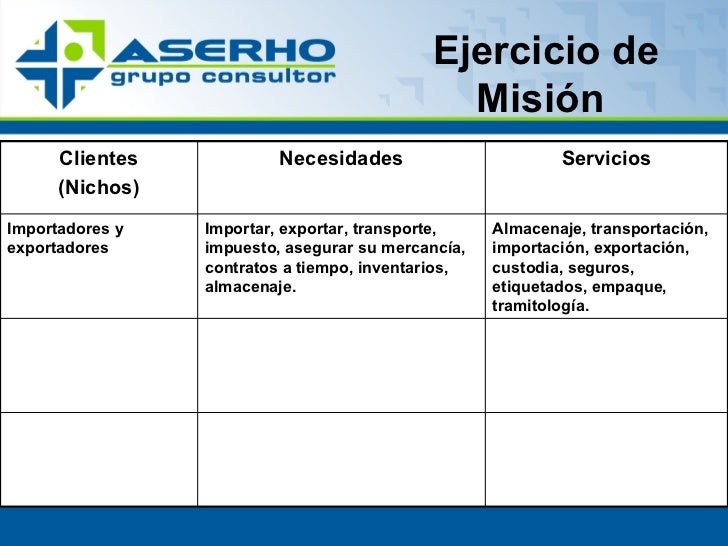 ASERHO
grupo consultor

Ejercicio de Misión

| Clientes (Nichos) | Necesidades | Servicios |
|---|---|---|
| Importadores y exportadores | Importar, exportar, transporte, impuesto, asegurar su mercancía, contratos a tiempo, inventarios, almacenaje. | Almacenaje, transportación, importación, exportación, custodia, seguros, etiquetados, empaque, tramitología. |
| | | |
| | | |